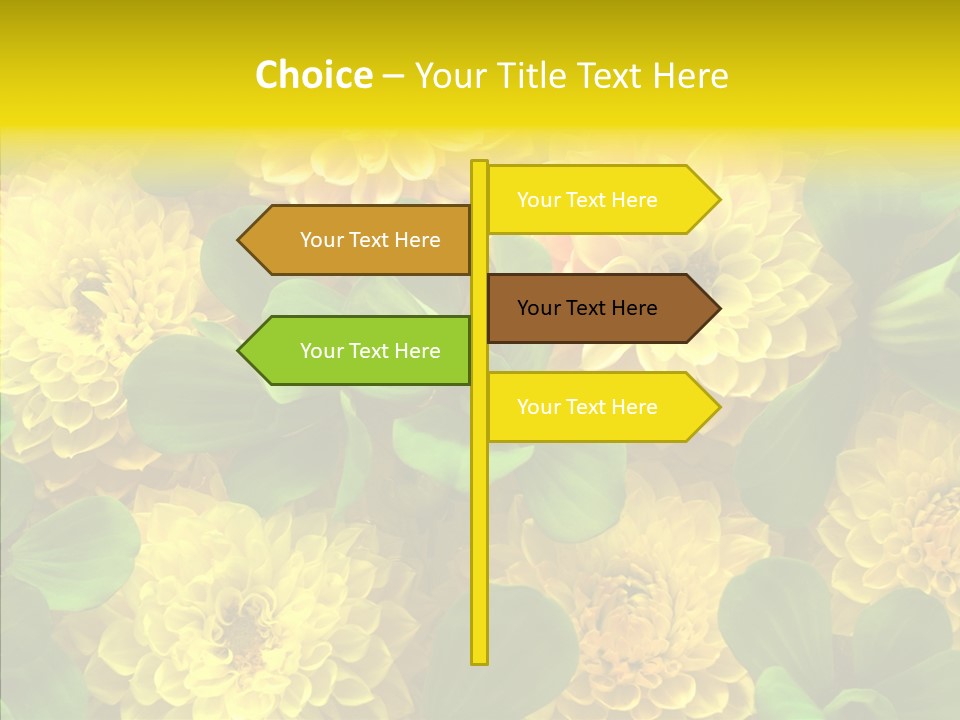 Choice – Your Title Text Here

Your Text Here

Your Text Here

Your Text Here

Your Text Here

Your Text Here